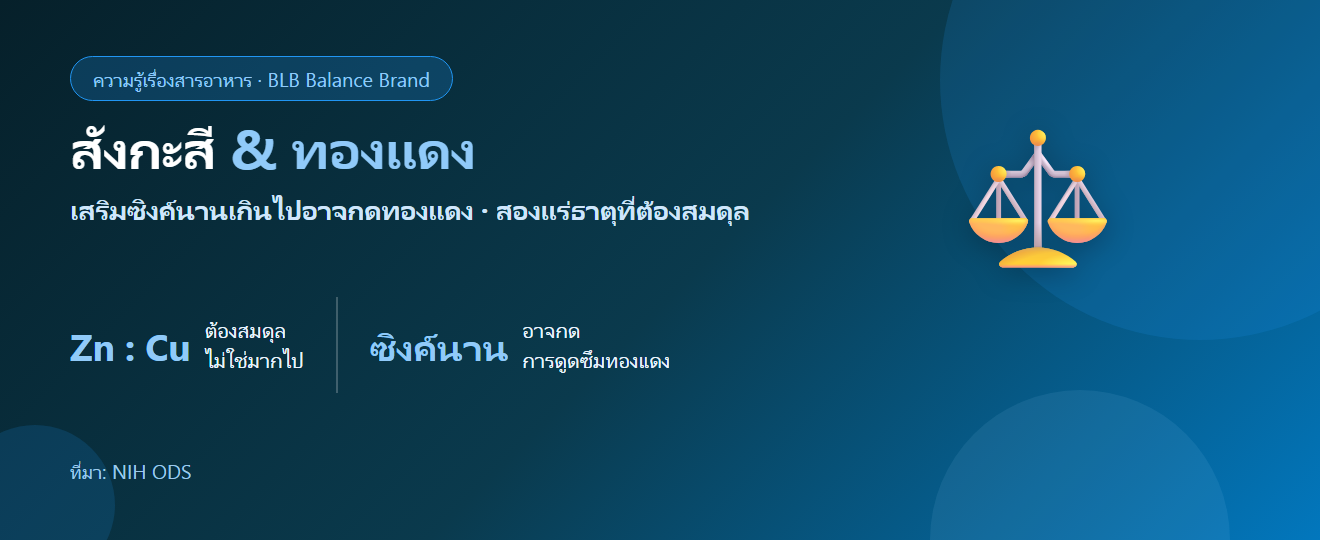 ความรู้เรื่องสารอาหาร · BLB Balance Brand

สังกะสี & ทองแดง

เสริมซิงค์นานเกินไปอาจกดทองแดง · สองแร่ธาตุที่ต้องสมดุล

Zn : Cu ต้องสมดุล ไม่ใช่มากไป

ซิงค์นาน อาจกด การดูดซึมทองแดง

ที่มา: NIH ODS